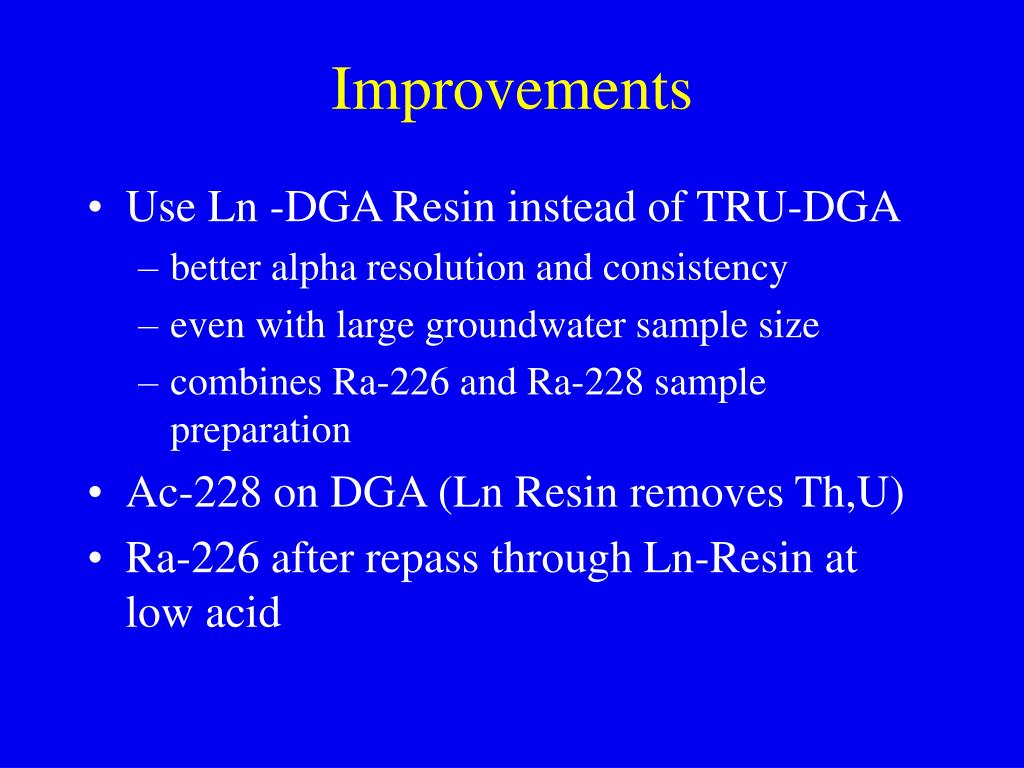 Improvements

• Use Ln -DGA Resin instead of TRU-DGA
– better alpha resolution and consistency
– even with large groundwater sample size
– combines Ra-226 and Ra-228 sample preparation

• Ac-228 on DGA (Ln Resin removes Th,U)

• Ra-226 after repass through Ln-Resin at low acid